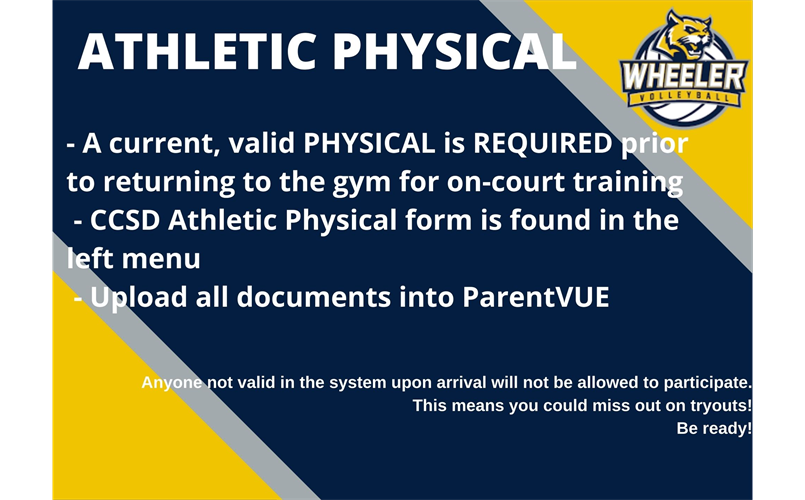 ATHLETIC PHYSICAL

WHEELER
VOLLEYBALL

- A current, valid PHYSICAL is REQUIRED prior to returning to the gym for on-court training
- CCSD Athletic Physical form is found in the left menu
- Upload all documents into ParentVUE

Anyone not valid in the system upon arrival will not be allowed to participate.
This means you could miss out on tryouts!
Be ready!